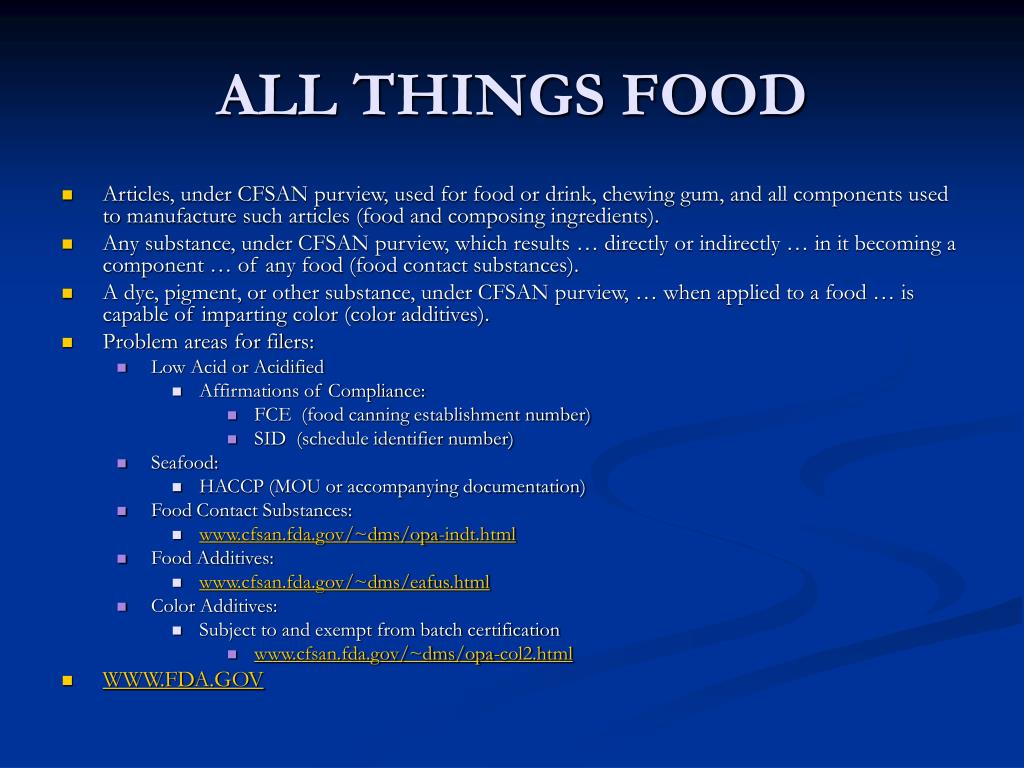 ALL THINGS FOOD

- Articles, under CFSAN purview, used for food or drink, chewing gum, and all components used to manufacture such articles (food and composing ingredients).
- Any substance, under CFSAN purview, which results … directly or indirectly … in it becoming a component … of any food (food contact substances).
- A dye, pigment, or other substance, under CFSAN purview, … when applied to a food … is capable of imparting color (color additives).
- Problem areas for filers:
  - Low Acid or Acidified
    - Affirmations of Compliance:
      - FCE (food canning establishment number)
      - SID (schedule identifier number)
  - Seafood:
    - HACCP (MOU or accompanying documentation)
  - Food Contact Substances:
    - www.cfsan.fda.gov/~dms/opa-indt.html
  - Food Additives:
    - www.cfsan.fda.gov/~dms/eafus.html
  - Color Additives:
    - Subject to and exempt from batch certification
      - www.cfsan.fda.gov/~dms/opa-col2.html
- WWW.FDA.GOV